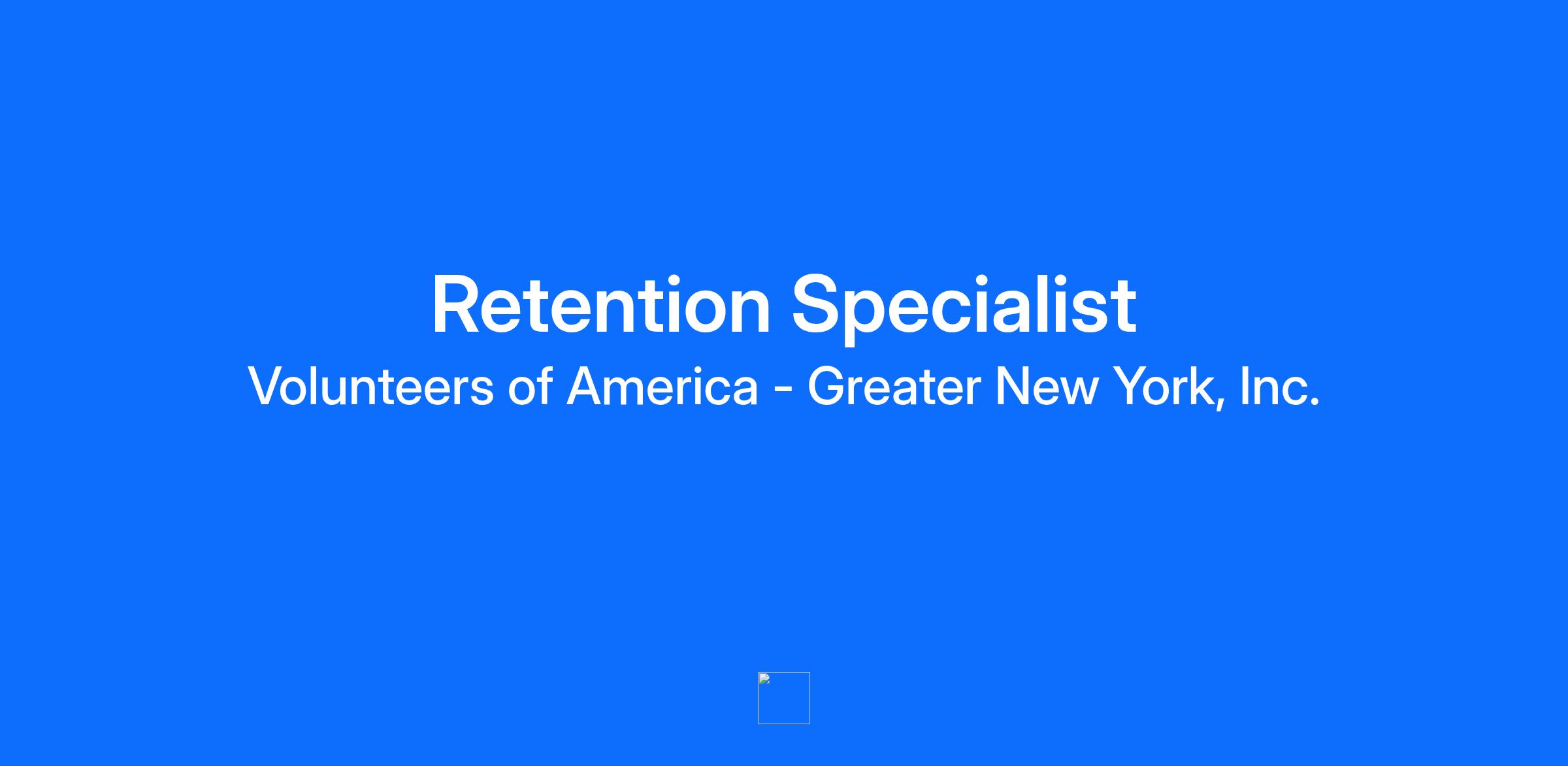 Retention Specialist

Volunteers of America - Greater New York, Inc.